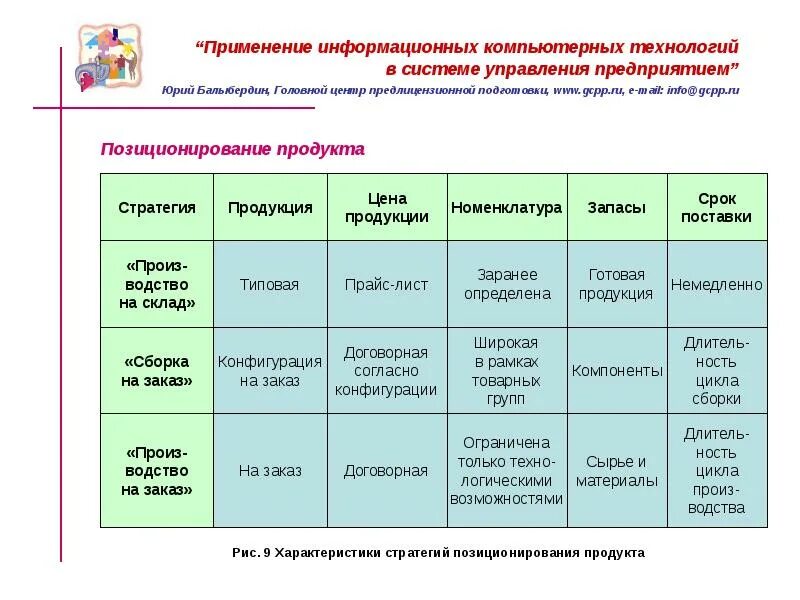 “Применение информационных компьютерных технологий в системе управления предприятием”

Юрий Бальбердин, Головной центр предлицензионной подготовки, www.gcpp.ru, e-mail: info@gcpp.ru

Позиционирование продукта

| Стратегия | Продукция | Цена продукции | Номенклатура | Запасы | Срок поставки |
|---|---|---|---|---|---|
| «Производство на склад» | Типовая | Прайс-лист | Заранее определена | Готовая продукция | Немедленно |
| «Сборка на заказ» | Конфигурация на заказ | Договорная согласно конфигурации | Широкая в рамках товарных групп | Компоненты | Длительность цикла сборки |
| «Производство на заказ» | На заказ | Договорная | Ограничена только технологическими возможностями | Сырье и материалы | Длительность цикла производства |

Рис. 9 Характеристики стратегий позиционирования продукта